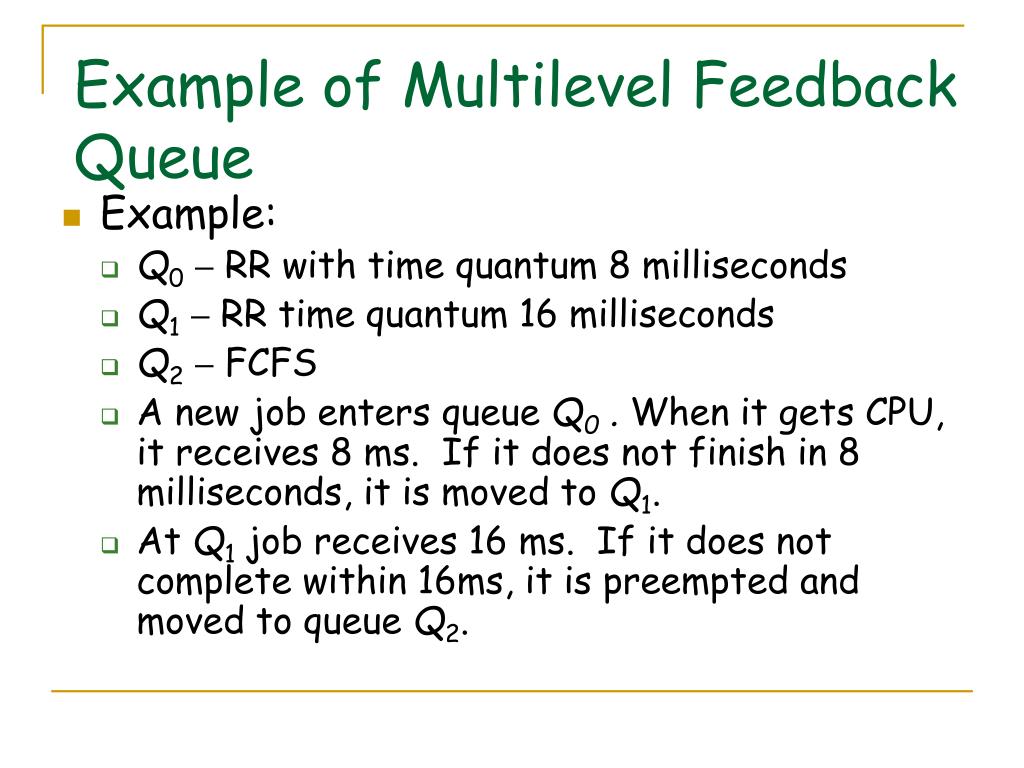 Example of Multilevel Feedback Queue

Example:

$Q_0$ – RR with time quantum 8 milliseconds

$Q_1$ – RR time quantum 16 milliseconds

$Q_2$ – FCFS

A new job enters queue $Q_0$ . When it gets CPU, it receives 8 ms. If it does not finish in 8 milliseconds, it is moved to $Q_1$.

At $Q_1$ job receives 16 ms. If it does not complete within 16ms, it is preempted and moved to queue $Q_2$.